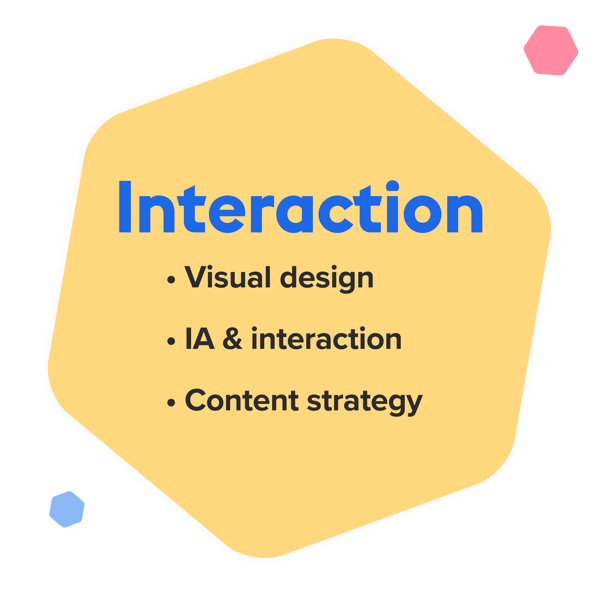 Interaction

• Visual design
• IA & interaction
• Content strategy